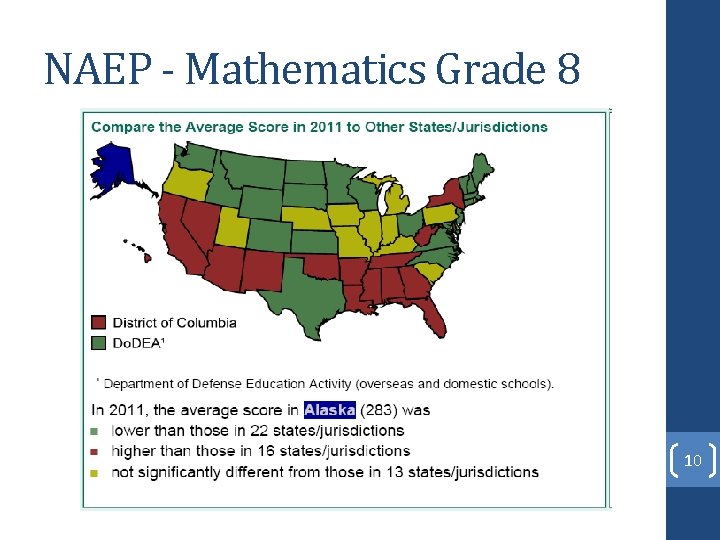 NAEP - Mathematics Grade 8

Compare the Average Score in 2011 to Other States/Jurisdictions

District of Columbia
DoDEA¹

¹ Department of Defense Education Activity (overseas and domestic schools).

In 2011, the average score in Alaska (283) was
lower than those in 22 states/jurisdictions
higher than those in 16 states/jurisdictions
not significantly different from those in 13 states/jurisdictions

10